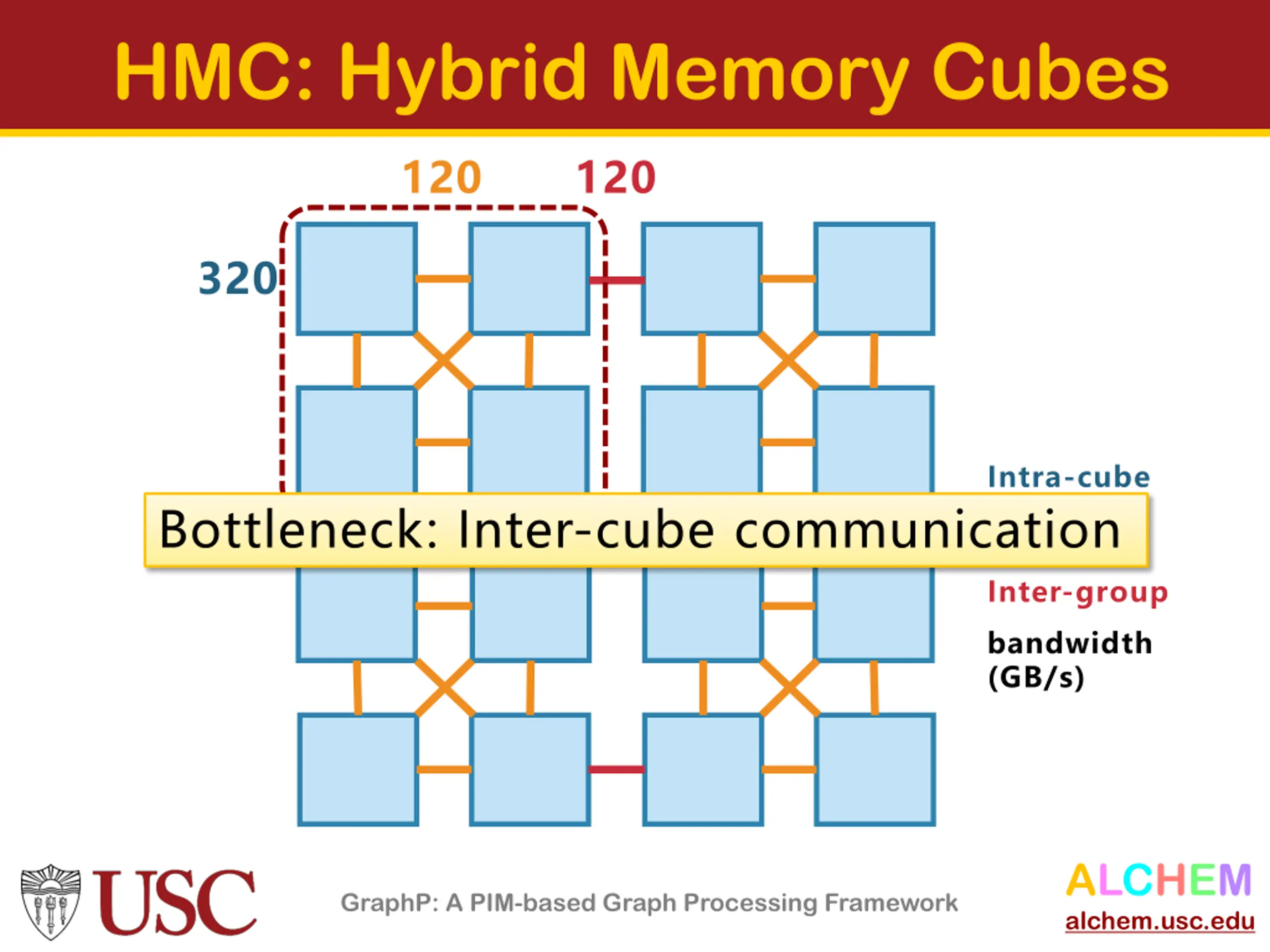 HMC: Hybrid Memory Cubes

120 120

320

Intra-cube

Bottleneck: Inter-cube communication

Inter-group

bandwidth (GB/s)

USC

GraphP: A PIM-based Graph Processing Framework

ALCHEM
alchem.usc.edu